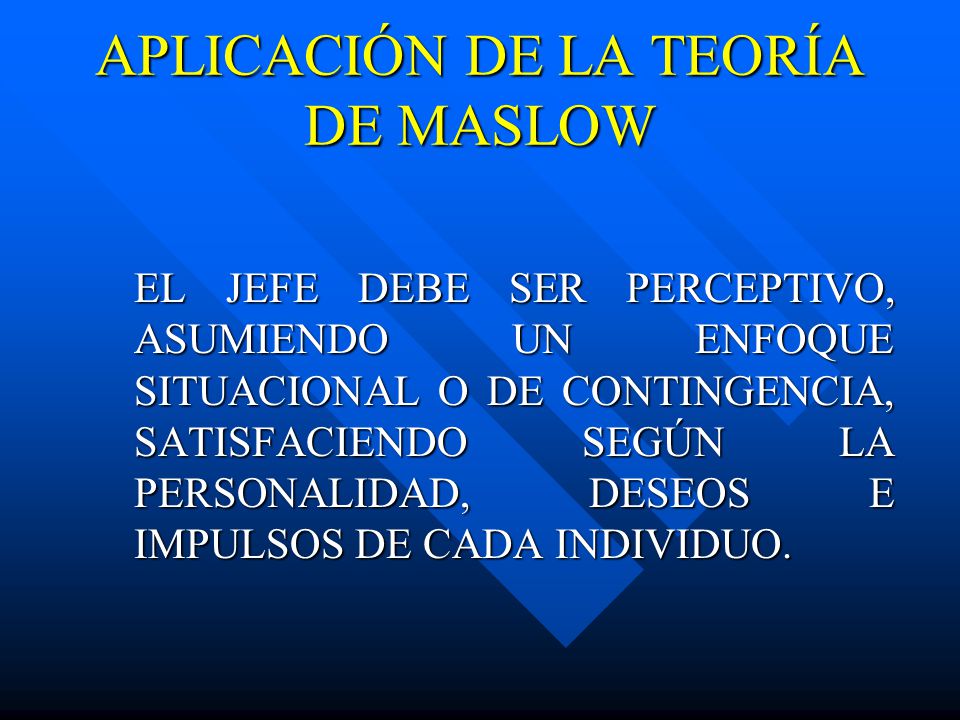 APLICACIÓN DE LA TEORÍA DE MASLOW

EL JEFE DEBE SER PERCEPTIVO, ASUMIENDO UN ENFOQUE SITUACIONAL O DE CONTINGENCIA, SATISFACIENDO SEGÚN LA PERSONALIDAD, DESEOS E IMPULSOS DE CADA INDIVIDUO.